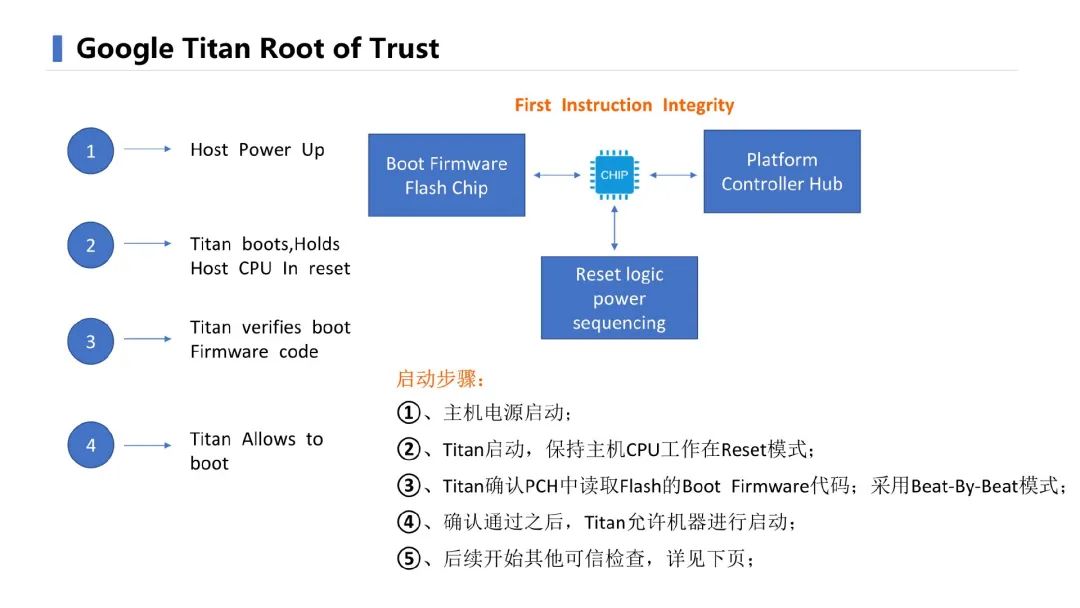 Google Titan Root of Trust

1 Host Power Up

2 Titan boots,Holds Host CPU In reset

3 Titan verifies boot Firmware code

4 Titan Allows to boot

First Instruction Integrity

Boot Firmware Flash Chip

CHIP

Platform Controller Hub

Reset logic power sequencing

启动步骤：

①、主机电源启动；

②、Titan启动，保持主机CPU工作在Reset模式；

③、Titan确认PCH中读取Flash的Boot Firmware代码；采用Beat-By-Beat模式；

④、确认通过之后，Titan允许机器进行启动；

⑤、后续开始其他可信检查，详见下页；